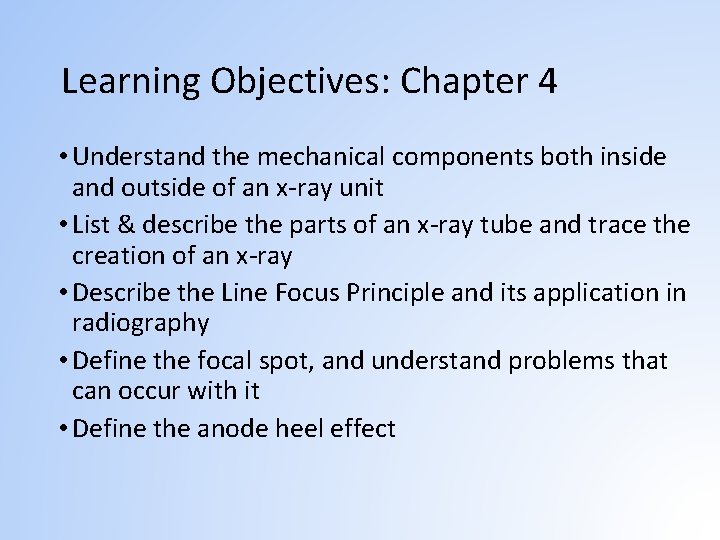 Learning Objectives: Chapter 4

• Understand the mechanical components both inside and outside of an x-ray unit
• List & describe the parts of an x-ray tube and trace the creation of an x-ray
• Describe the Line Focus Principle and its application in radiography
• Define the focal spot, and understand problems that can occur with it
• Define the anode heel effect